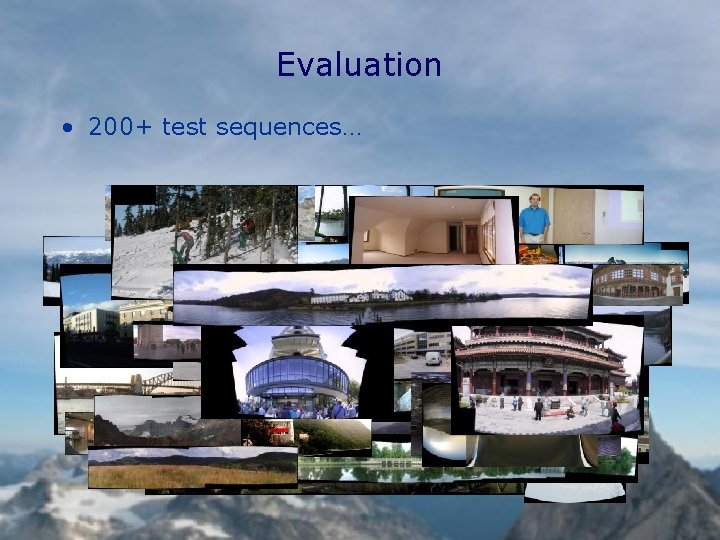 Evaluation

• 200+ test sequences…